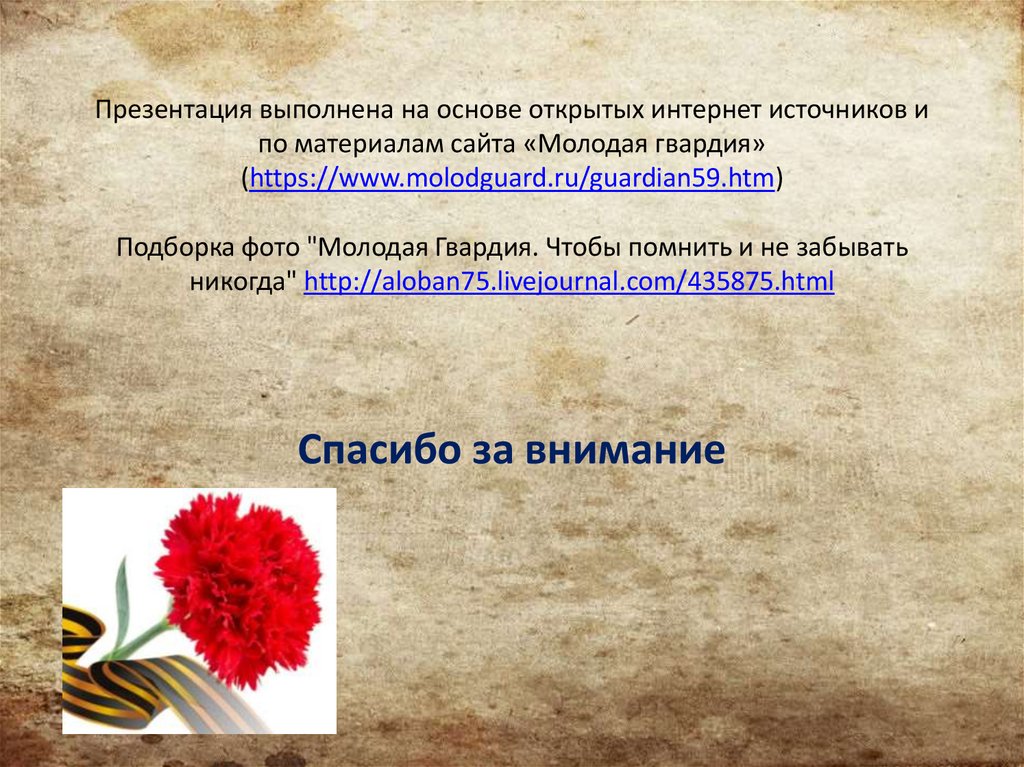 Презентация выполнена на основе открытых интернет источников и по материалам сайта «Молодая гвардия» (https://www.molodguard.ru/guardian59.htm)

Подборка фото "Молодая Гвардия. Чтобы помнить и не забывать никогда" http://aloban75.livejournal.com/435875.html

Спасибо за внимание